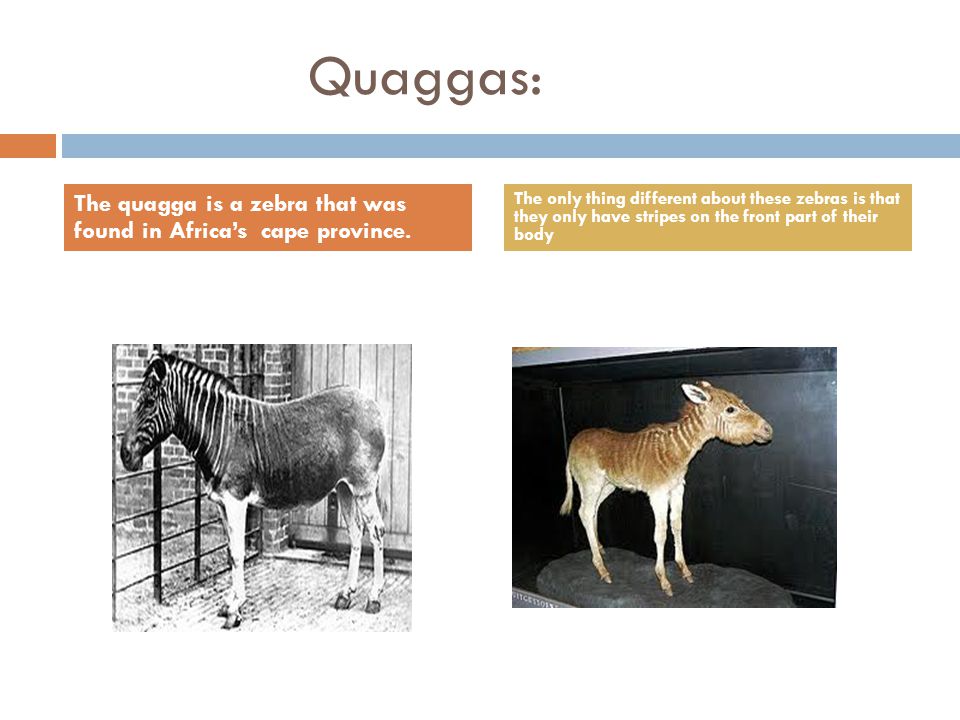 Quaggas:

The quagga is a zebra that was found in Africa's cape province.

The only thing different about these zebras is that they only have stripes on the front part of their body